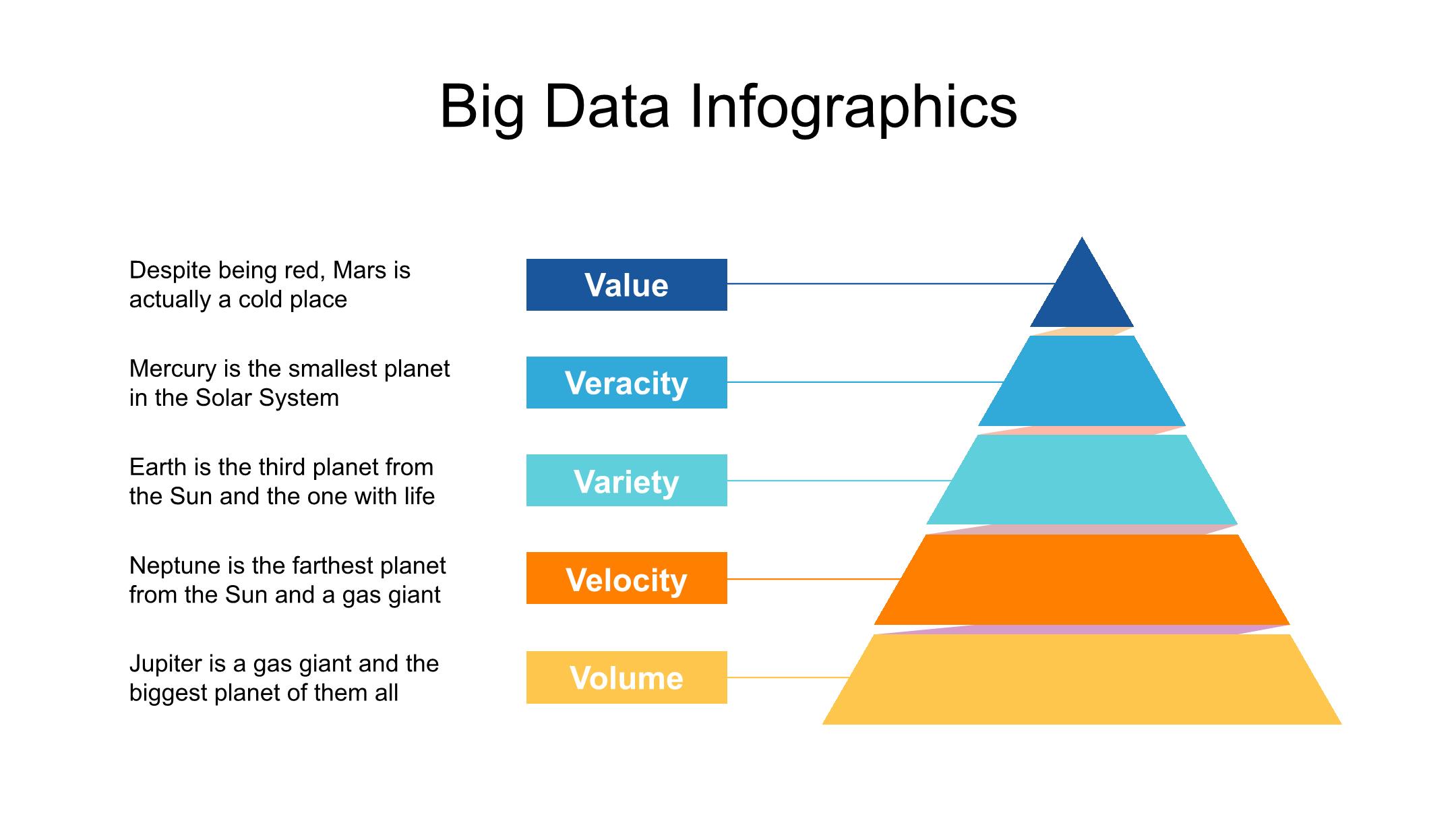 Big Data Infographics

Despite being red, Mars is actually a cold place

Value

Mercury is the smallest planet in the Solar System

Veracity

Earth is the third planet from the Sun and the one with life

Variety

Neptune is the farthest planet from the Sun and a gas giant

Velocity

Jupiter is a gas giant and the biggest planet of them all

Volume